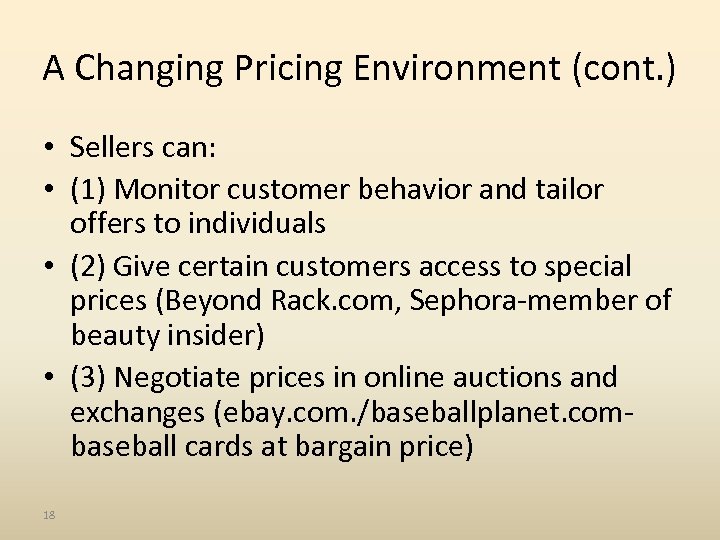 A Changing Pricing Environment (cont.)

• Sellers can:
• (1) Monitor customer behavior and tailor offers to individuals
• (2) Give certain customers access to special prices (Beyond Rack.com, Sephora-member of beauty insider)
• (3) Negotiate prices in online auctions and exchanges (ebay.com./baseballplanet.com-baseball cards at bargain price)

18